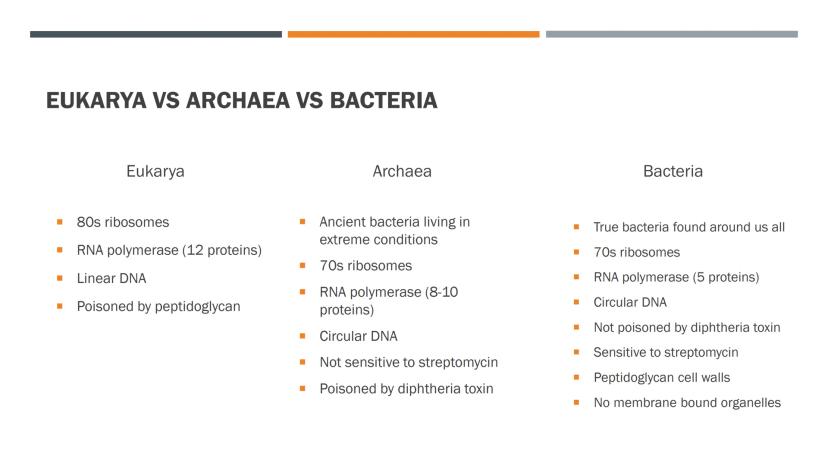 EUKARYA VS ARCHAEA VS BACTERIA

Eukarya

- 80s ribosomes
- RNA polymerase (12 proteins)
- Linear DNA
- Poisoned by peptidoglycan

Archaea

- Ancient bacteria living in extreme conditions
- 70s ribosomes
- RNA polymerase (8-10 proteins)
- Circular DNA
- Not sensitive to streptomycin
- Poisoned by diphtheria toxin

Bacteria

- True bacteria found around us all
- 70s ribosomes
- RNA polymerase (5 proteins)
- Circular DNA
- Not poisoned by diphtheria toxin
- Sensitive to streptomycin
- Peptidoglycan cell walls
- No membrane bound organelles